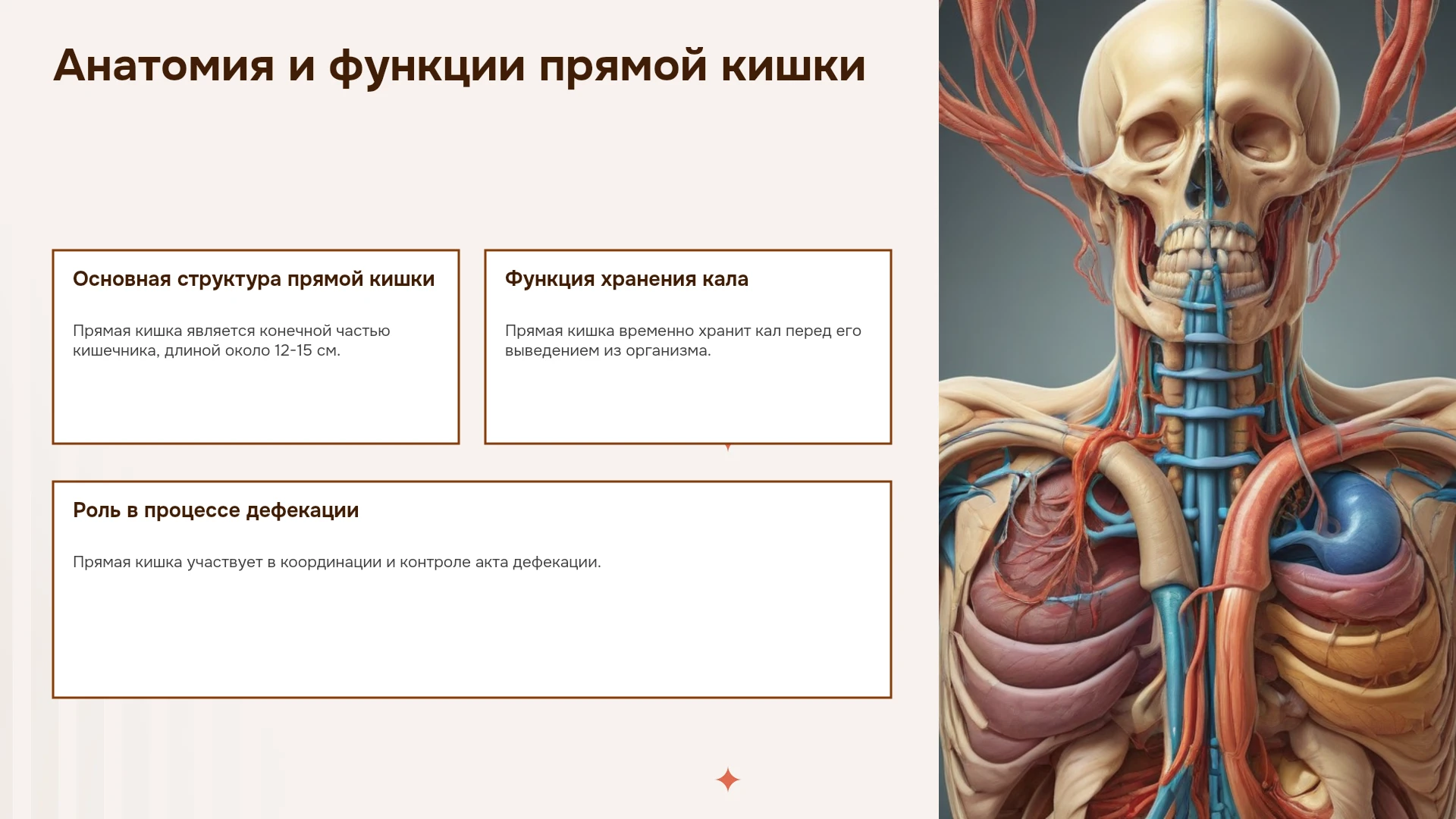 Анатомия и функции прямой кишки

Основная структура прямой кишки

Прямая кишка является конечной частью кишечника, длиной около 12-15 см.

Функция хранения кала

Прямая кишка временно хранит кал перед его выведением из организма.

Роль в процессе дефекации

Прямая кишка участвует в координации и контроле акта дефекации.